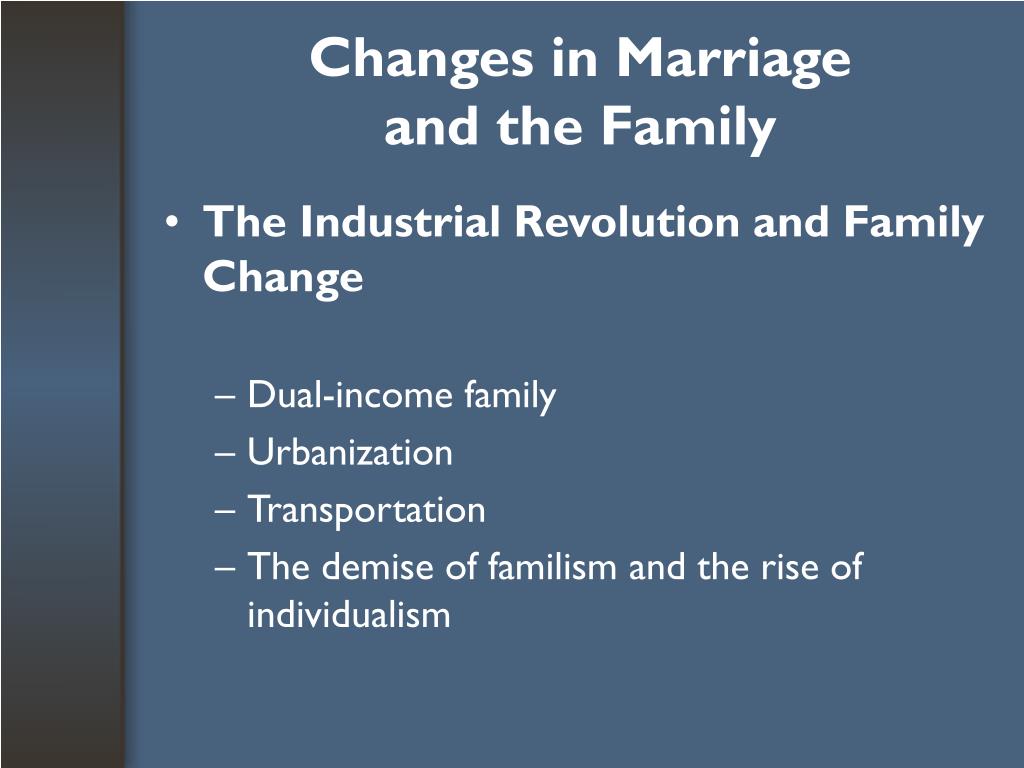 Changes in Marriage and the Family

• The Industrial Revolution and Family Change

– Dual-income family
– Urbanization
– Transportation
– The demise of familism and the rise of individualism